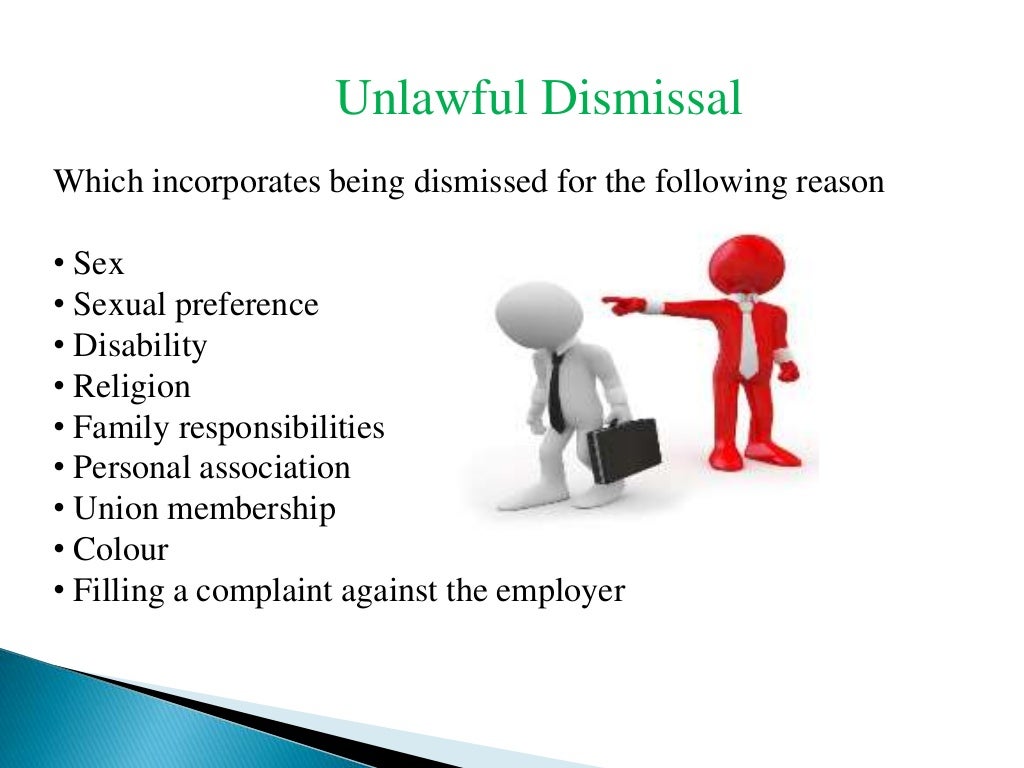 Unlawful Dismissal

Which incorporates being dismissed for the following reason

• Sex
• Sexual preference
• Disability
• Religion
• Family responsibilities
• Personal association
• Union membership
• Colour
• Filling a complaint against the employer